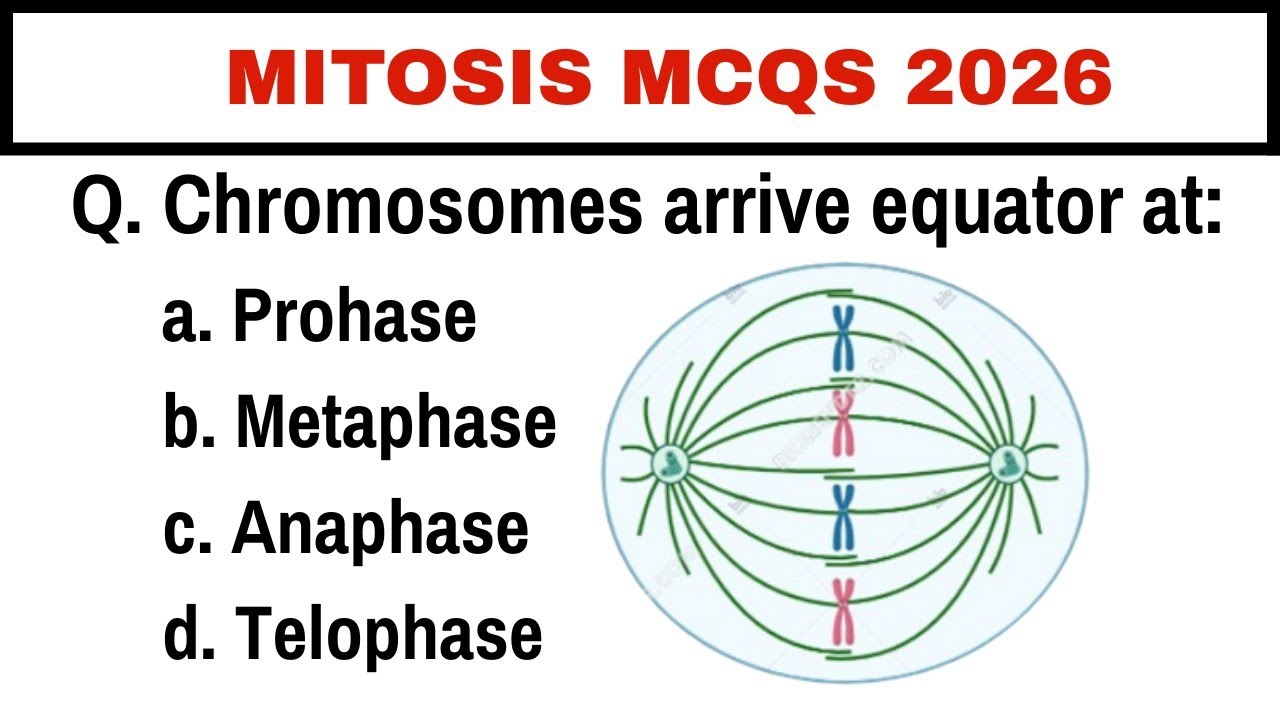 MITOSIS MCQS 2026

Q. Chromosomes arrive equator at:

a. Prohase
b. Metaphase
c. Anaphase
d. Telophase